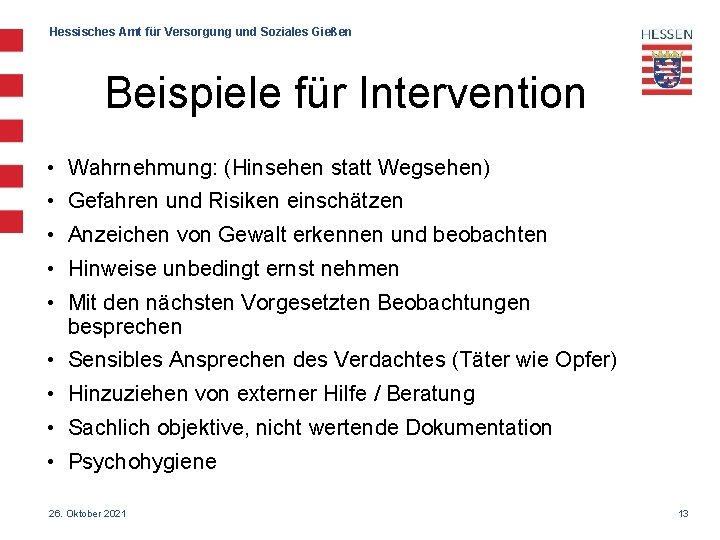 Hessisches Amt für Versorgung und Soziales Gießen

HESSEN

Beispiele für Intervention

• Wahrnehmung: (Hinsehen statt Wegsehen)
• Gefahren und Risiken einschätzen
• Anzeichen von Gewalt erkennen und beobachten
• Hinweise unbedingt ernst nehmen
• Mit den nächsten Vorgesetzten Beobachtungen besprechen
• Sensibles Ansprechen des Verdachtes (Täter wie Opfer)
• Hinzuziehen von externer Hilfe / Beratung
• Sachlich objektive, nicht wertende Dokumentation
• Psychohygiene

26. Oktober 2021

13